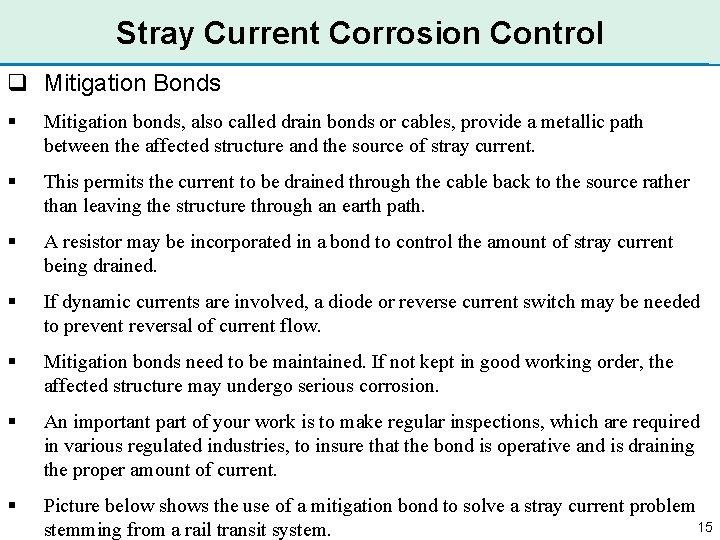 Stray Current Corrosion Control

❑ Mitigation Bonds

▪ Mitigation bonds, also called drain bonds or cables, provide a metallic path between the affected structure and the source of stray current.

▪ This permits the current to be drained through the cable back to the source rather than leaving the structure through an earth path.

▪ A resistor may be incorporated in a bond to control the amount of stray current being drained.

▪ If dynamic currents are involved, a diode or reverse current switch may be needed to prevent reversal of current flow.

▪ Mitigation bonds need to be maintained. If not kept in good working order, the affected structure may undergo serious corrosion.

▪ An important part of your work is to make regular inspections, which are required in various regulated industries, to insure that the bond is operative and is draining the proper amount of current.

▪ Picture below shows the use of a mitigation bond to solve a stray current problem stemming from a rail transit system.

15